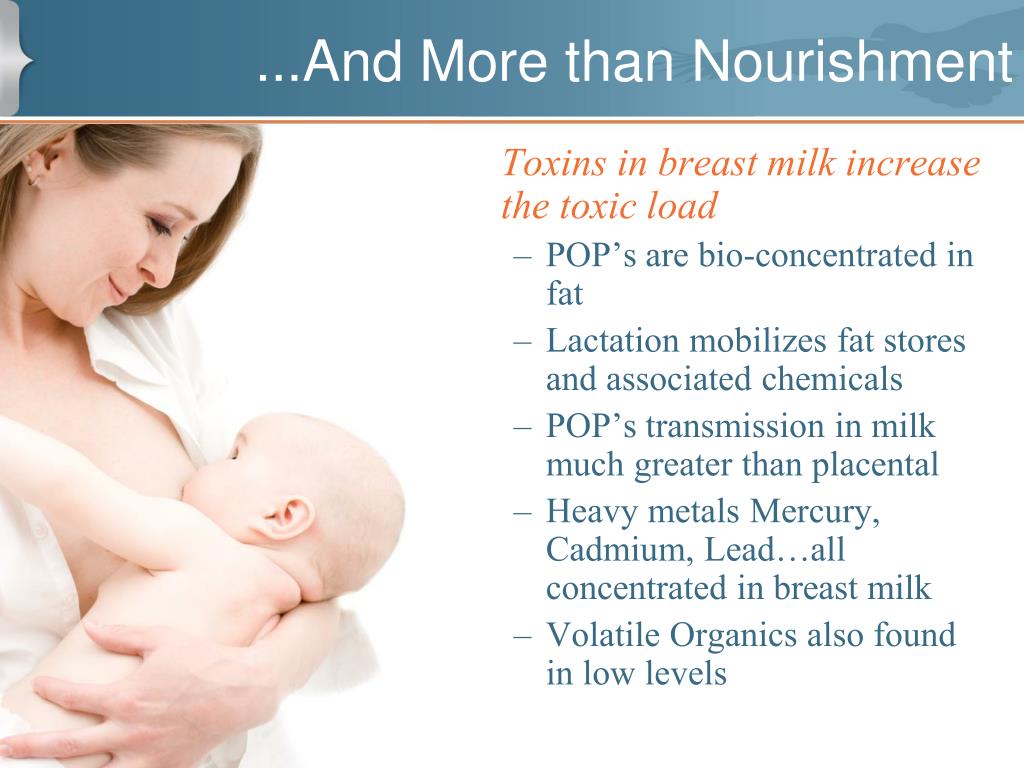 ...And More than Nourishment

Toxins in breast milk increase the toxic load

– POP’s are bio-concentrated in fat
– Lactation mobilizes fat stores and associated chemicals
– POP’s transmission in milk much greater than placental
– Heavy metals Mercury, Cadmium, Lead…all concentrated in breast milk
– Volatile Organics also found in low levels